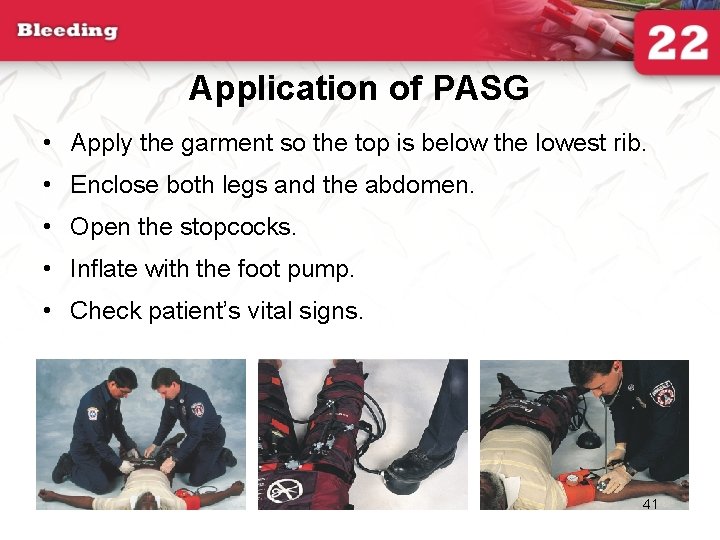 Bleeding

22

Application of PASG

• Apply the garment so the top is below the lowest rib.
• Enclose both legs and the abdomen.
• Open the stopcocks.
• Inflate with the foot pump.
• Check patient's vital signs.

41